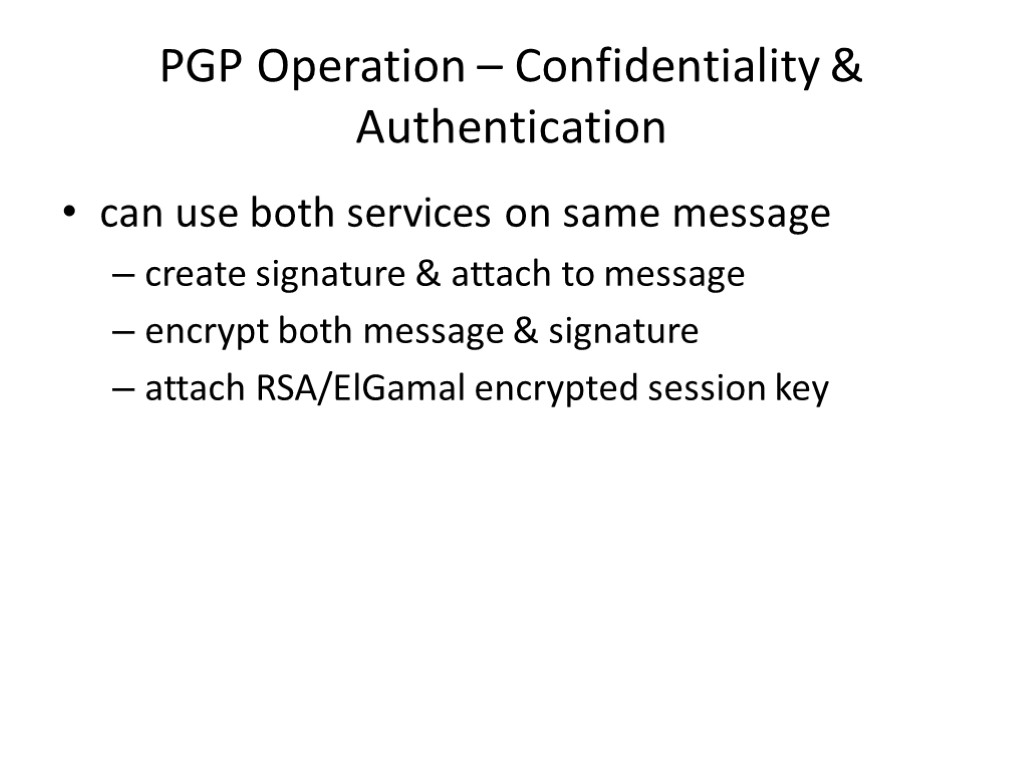 PGP Operation – Confidentiality & Authentication

• can use both services on same message
– create signature & attach to message
– encrypt both message & signature
– attach RSA/ElGamal encrypted session key